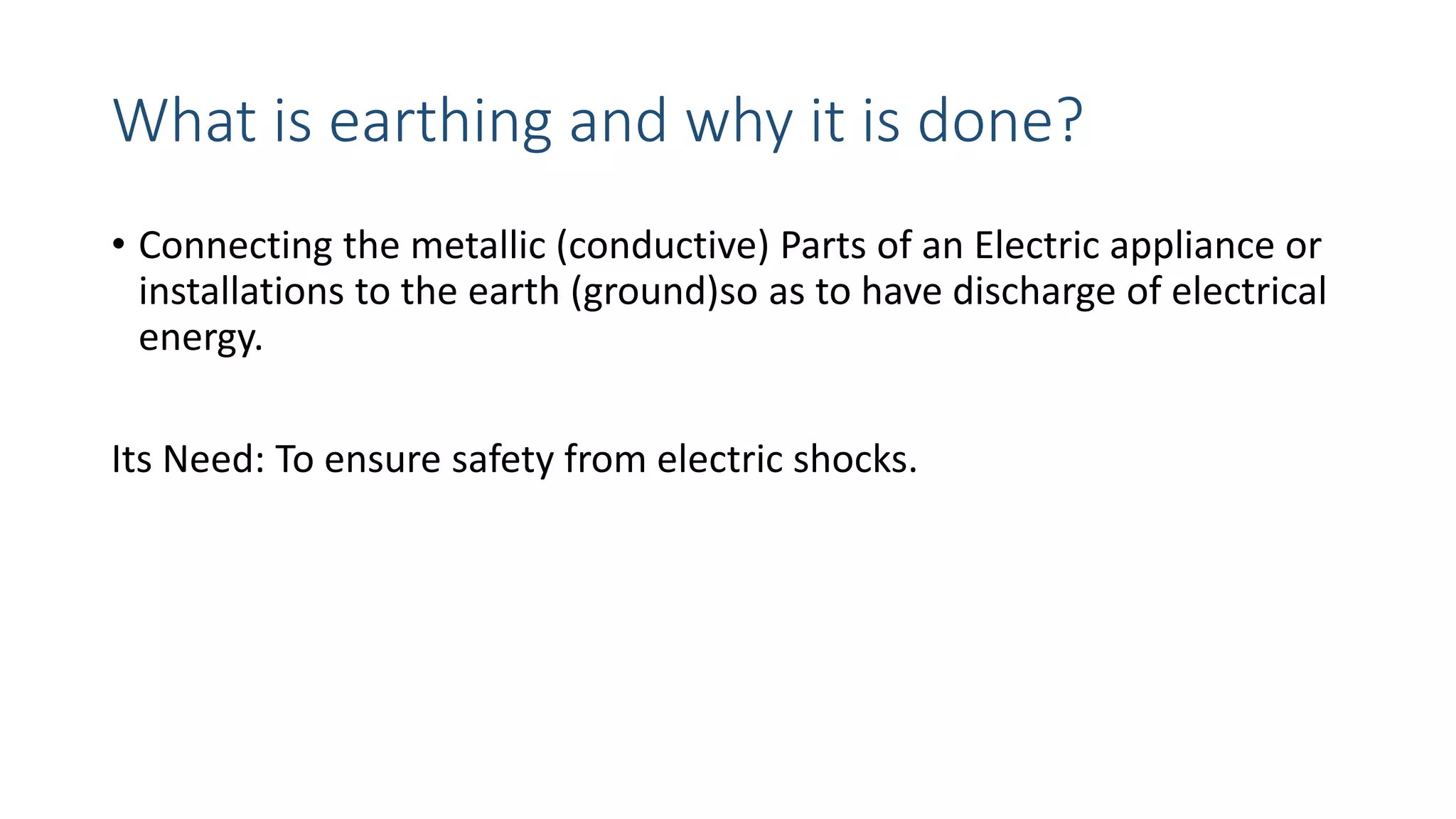 What is earthing and why it is done?

• Connecting the metallic (conductive) Parts of an Electric appliance or installations to the earth (ground)so as to have discharge of electrical energy.

Its Need: To ensure safety from electric shocks.